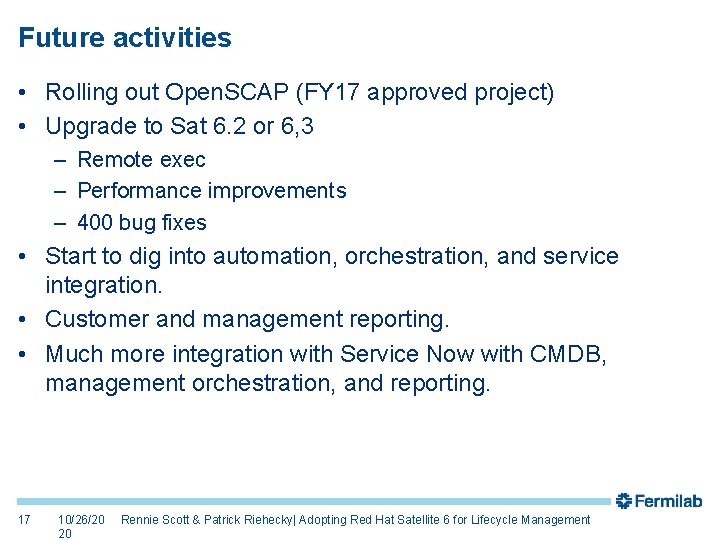 Future activities

• Rolling out OpenSCAP (FY17 approved project)
• Upgrade to Sat 6.2 or 6,3
– Remote exec
– Performance improvements
– 400 bug fixes
• Start to dig into automation, orchestration, and service integration.
• Customer and management reporting.
• Much more integration with Service Now with CMDB, management orchestration, and reporting.

Fermilab

17 10/26/2020 Rennie Scott & Patrick Riehecky| Adopting Red Hat Satellite 6 for Lifecycle Management